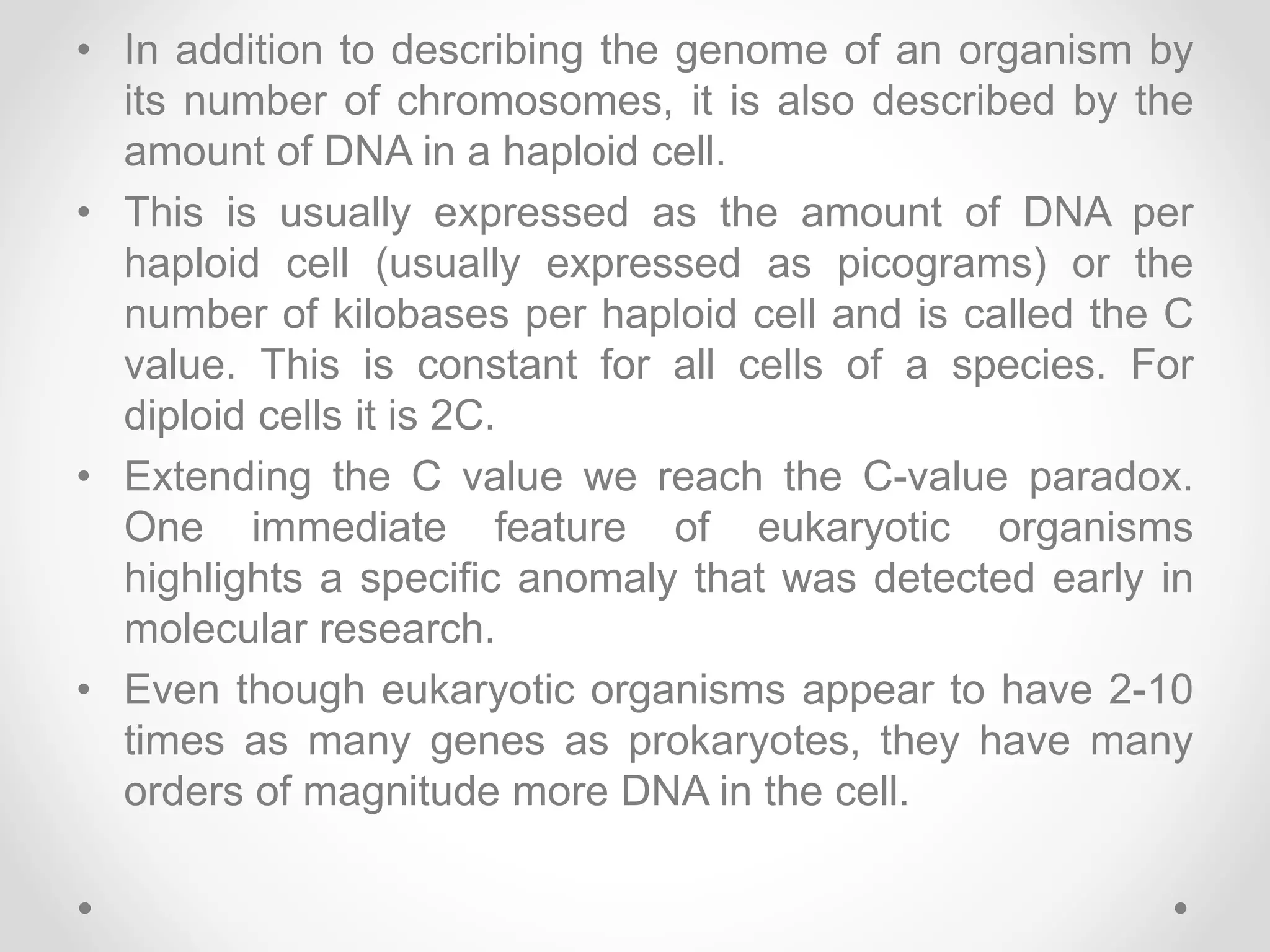 • In addition to describing the genome of an organism by its number of chromosomes, it is also described by the amount of DNA in a haploid cell.

• This is usually expressed as the amount of DNA per haploid cell (usually expressed as picograms) or the number of kilobases per haploid cell and is called the C value. This is constant for all cells of a species. For diploid cells it is 2C.

• Extending the C value we reach the C-value paradox. One immediate feature of eukaryotic organisms highlights a specific anomaly that was detected early in molecular research.

• Even though eukaryotic organisms appear to have 2-10 times as many genes as prokaryotes, they have many orders of magnitude more DNA in the cell.